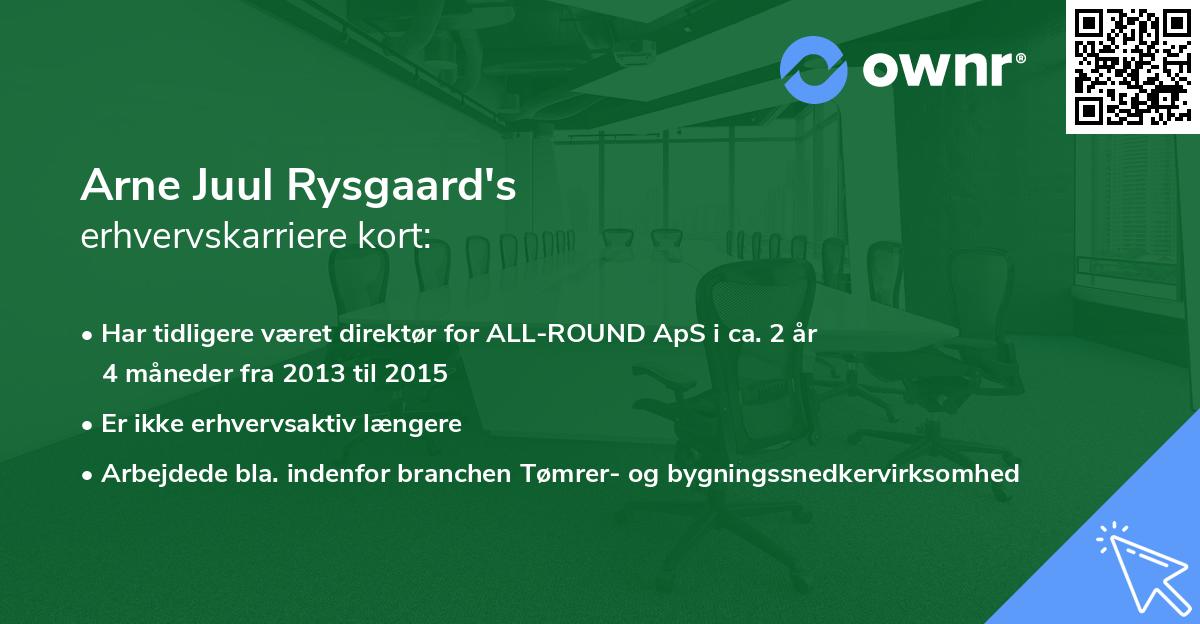 ownr®

Arne Juul Rysgaard's
erhvervskarriere kort:

• Har tidligere været direktør for ALL-ROUND ApS i ca. 2 år 4 måneder fra 2013 til 2015

• Er ikke erhvervsaktiv længere

• Arbejdede bla. indenfor branchen Tømrer- og bygningssnedkervirksomhed